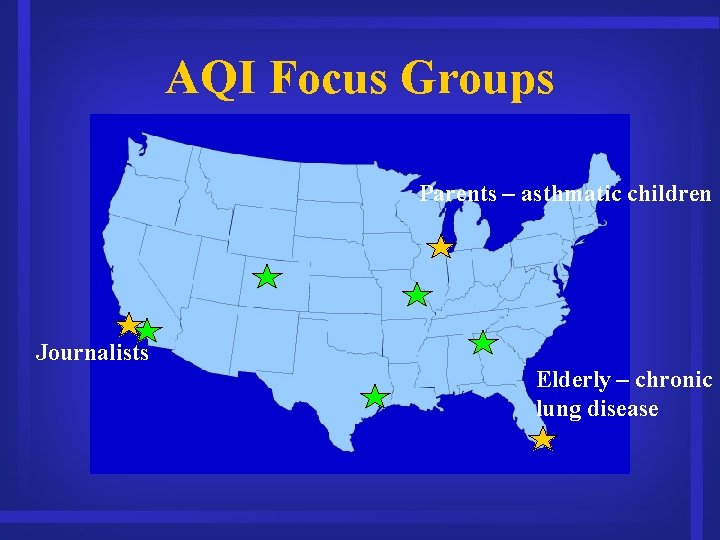 AQI Focus Groups

Parents – asthmatic children

Journalists

Elderly – chronic lung disease